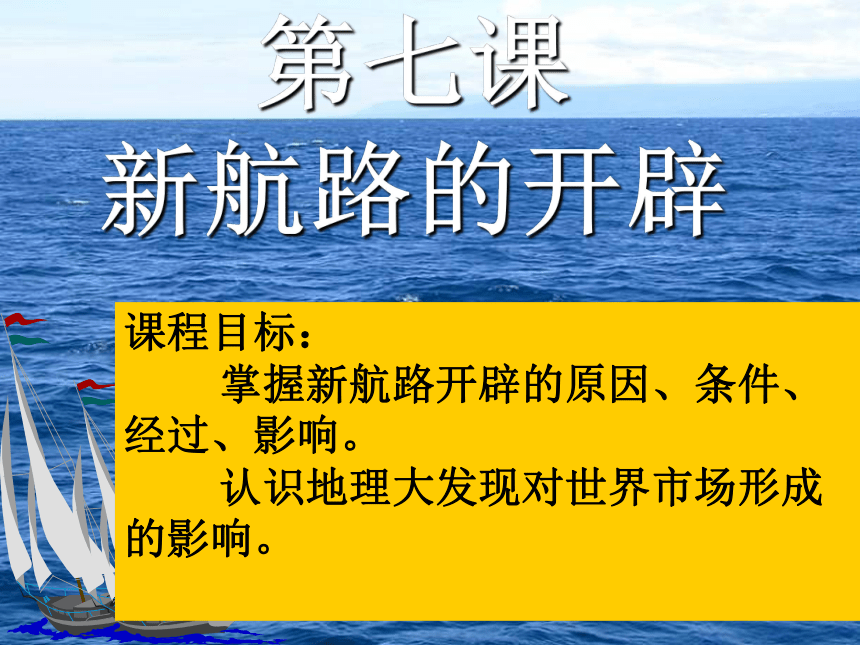 第七课
新航路的开辟

课程目标：

掌握新航路开辟的原因、条件、经过、影响。

认识地理大发现对世界市场形成的影响。